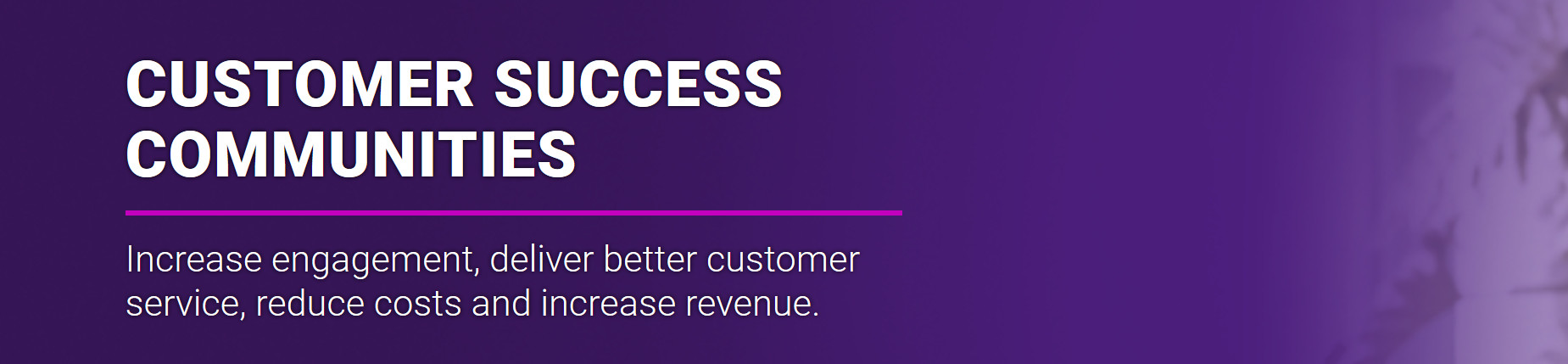 CUSTOMER SUCCESS COMMUNITIES

Increase engagement, deliver better customer service, reduce costs and increase revenue.